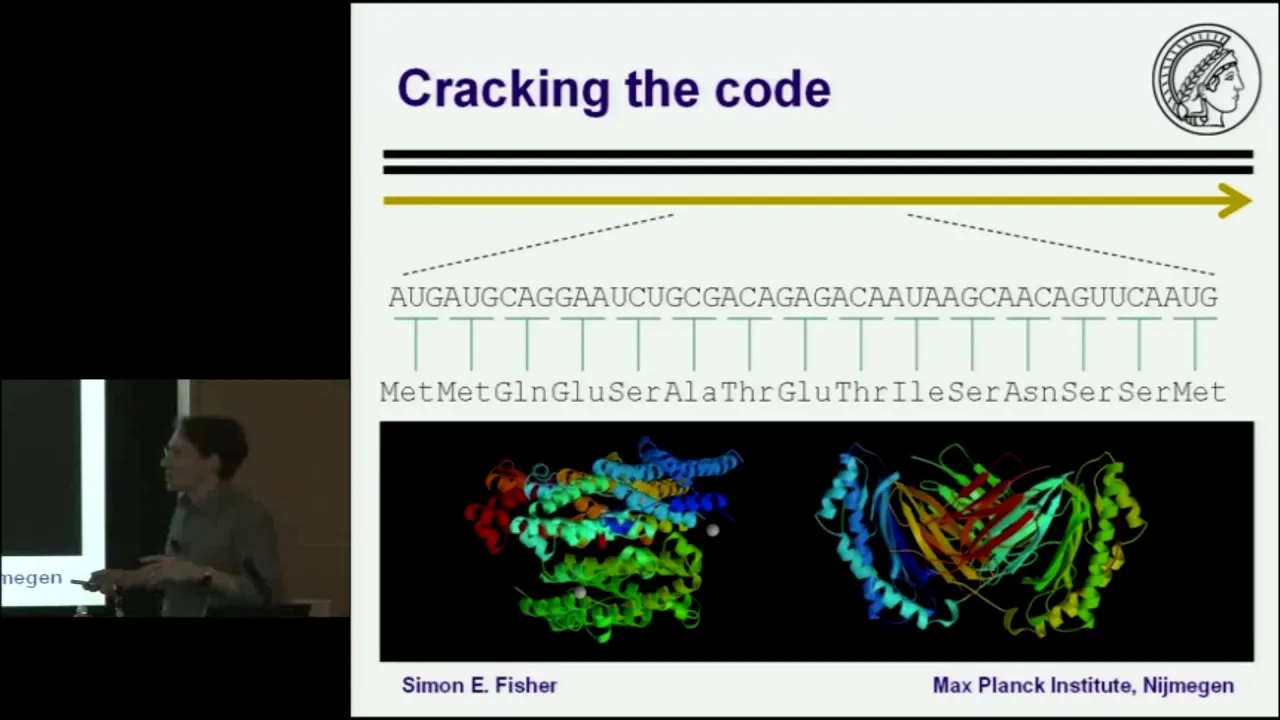 Cracking the code

AUGAUGCAGGAAUCUGCGACAGAGACAAUAAGCAACAGUUCAAUG

MetMetGlnGluSerAlaThrGluThrIleSerAsnSerSerMet

Simon E. Fisher

Max Planck Institute, Nijmegen

megen